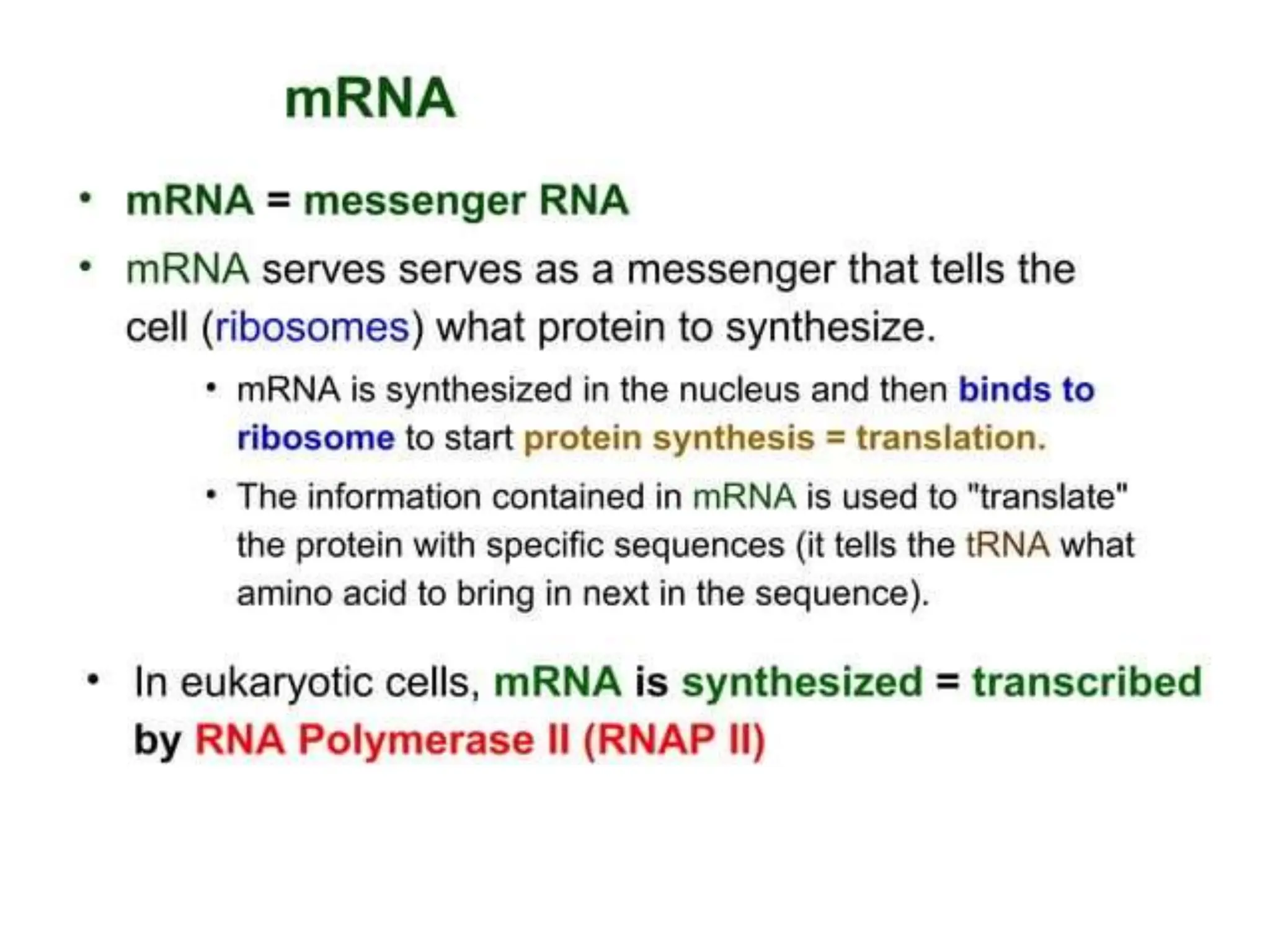 mRNA

• mRNA = messenger RNA
• mRNA serves serves as a messenger that tells the cell (ribosomes) what protein to synthesize.
  • mRNA is synthesized in the nucleus and then binds to ribosome to start protein synthesis = translation.
  • The information contained in mRNA is used to "translate" the protein with specific sequences (it tells the tRNA what amino acid to bring in next in the sequence).

• In eukaryotic cells, mRNA is synthesized = transcribed by RNA Polymerase II (RNAP II)